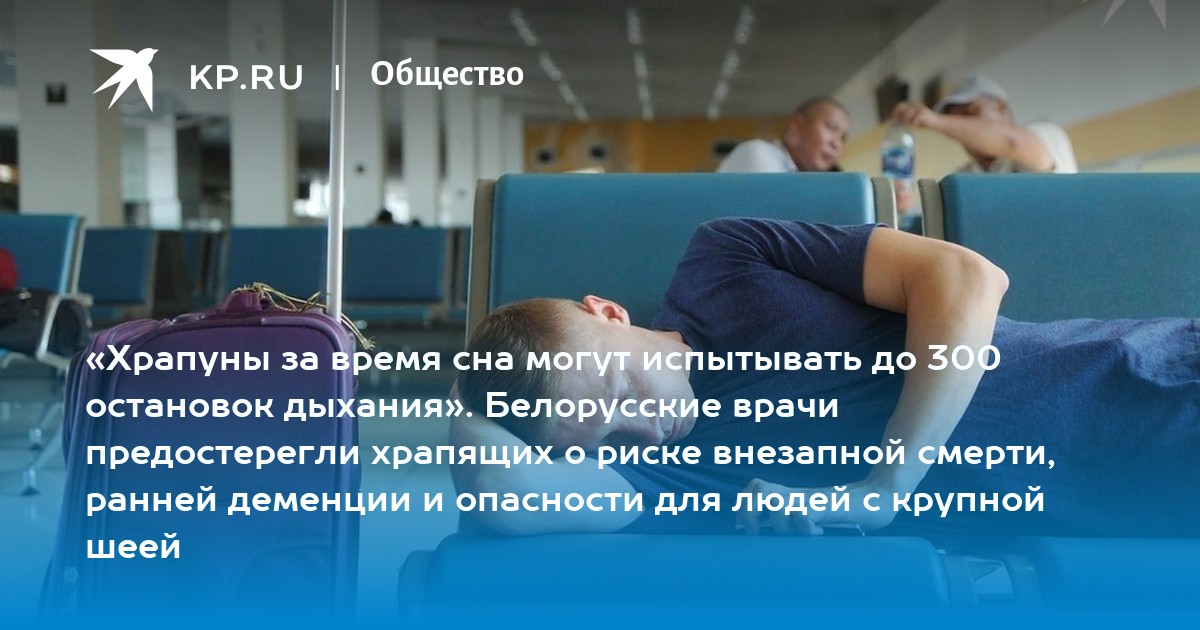 KP.RU | Общество

«Храпуны за время сна могут испытывать до 300 остановок дыхания». Белорусские врачи предостерегли храпящих о риске внезапной смерти, ранней деменции и опасности для людей с крупной шеей